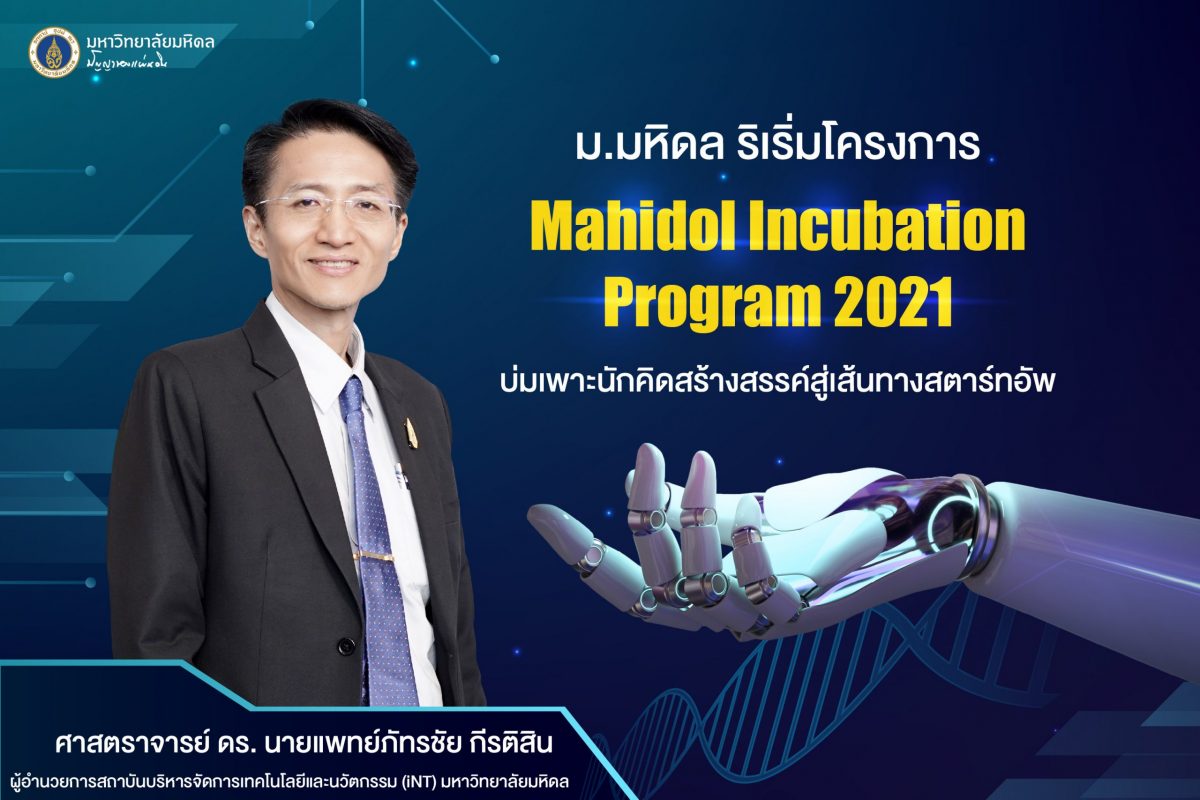 มหาวิทยาลัยมหิดล
ปัญญาของแผ่นดิน

ม.มหิดล ริเริ่มโครงการ

Mahidol Incubation Program 2021

บ่มเพาะนักคิดสร้างสรรค์สู่เส้นทางสตาร์ทอัพ

ศาสตราจารย์ ดร. นายแพทย์ภัทรชัย กีรติสิน

ผู้อำนวยการสถาบันบริหารจัดการเทคโนโลยีและนวัตกรรม (iNT) มหาวิทยาลัยมหิดล